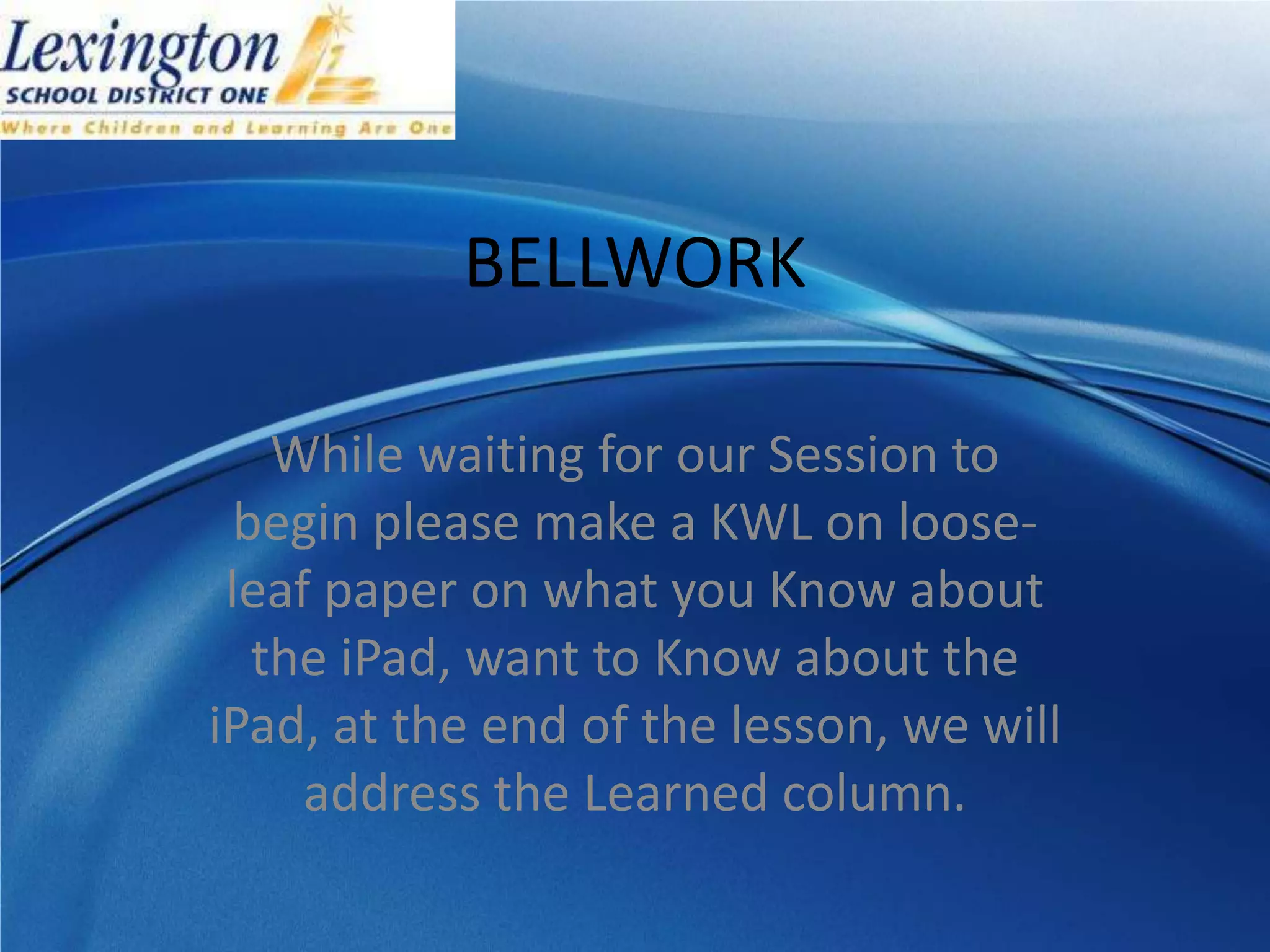 Lexington
SCHOOL DISTRICT ONE
Where Children and Learning Are One

BELLWORK

While waiting for our Session to begin please make a KWL on loose-leaf paper on what you Know about the iPad, want to Know about the iPad, at the end of the lesson, we will address the Learned column.